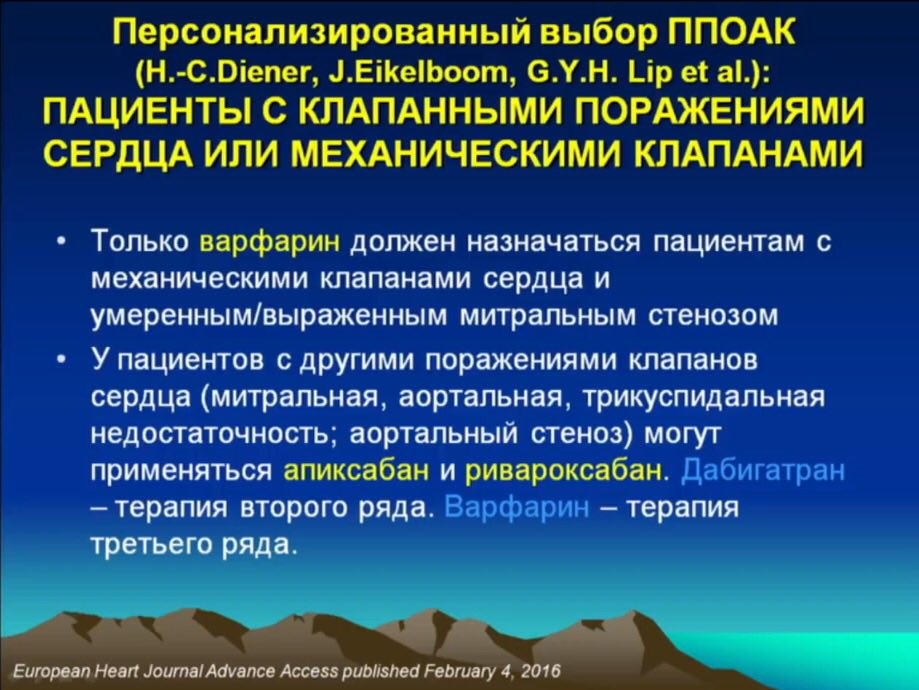 Персонализированный выбор ППОАК
(H.-C.Diener, J.Eikelboom, G.Y.H. Lip et al.):
ПАЦИЕНТЫ С КЛАПАННЫМИ ПОРАЖЕНИЯМИ СЕРДЦА ИЛИ МЕХАНИЧЕСКИМИ КЛАПАНАМИ

• Только варфарин должен назначаться пациентам с механическими клапанами сердца и умеренным/выраженным митральным стенозом
• У пациентов с другими поражениями клапанов сердца (митральная, аортальная, трикуспидальная недостаточность; аортальный стеноз) могут применяться апиксабан и ривароксабан. Дабигатран – терапия второго ряда. Варфарин – терапия третьего ряда.

European Heart Journal Advance Access published February 4, 2016